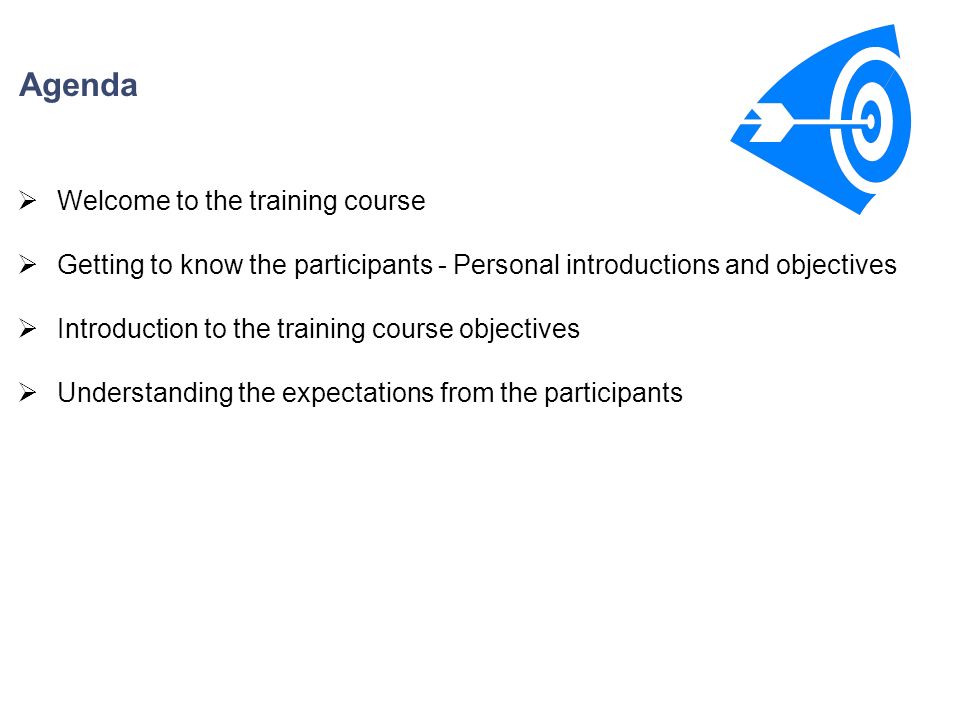 Agenda

➢ Welcome to the training course

➢ Getting to know the participants - Personal introductions and objectives

➢ Introduction to the training course objectives

➢ Understanding the expectations from the participants